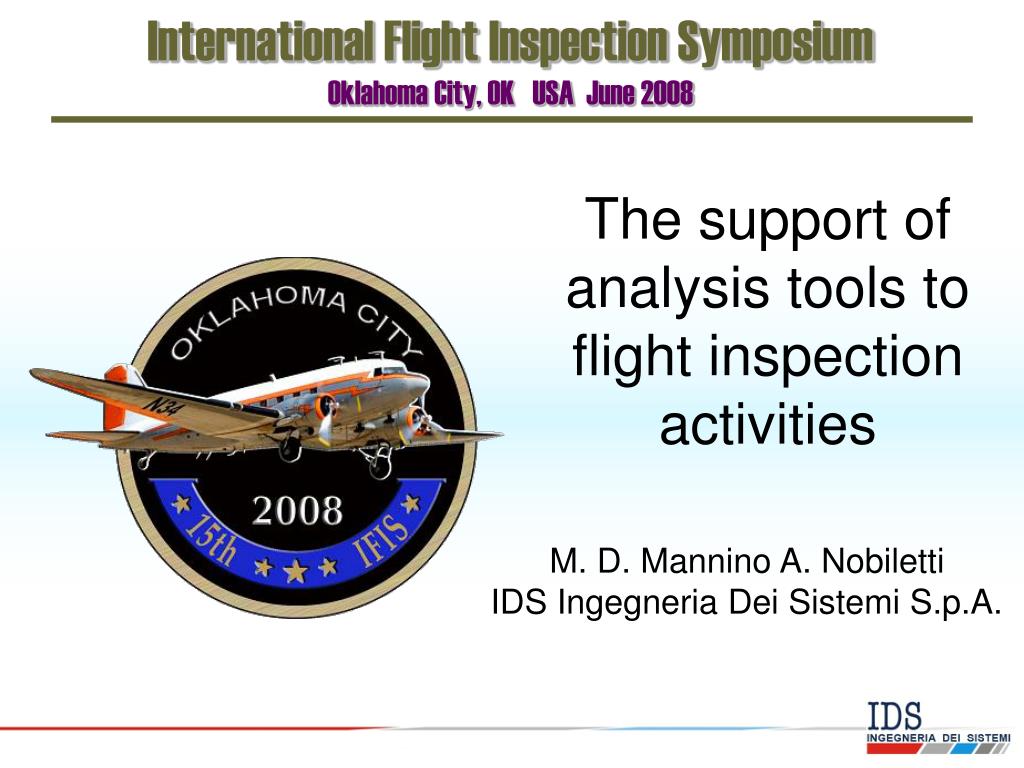 International Flight Inspection Symposium
Oklahoma City, OK USA June 2008

OKLAHOMA CITY
N34
2008
15th IFIS

The support of analysis tools to flight inspection activities

M. D. Mannino A. Nobiletti
IDS Ingegneria Dei Sistemi S.p.A.

IDS
INGEGNERIA DEI SISTEMI